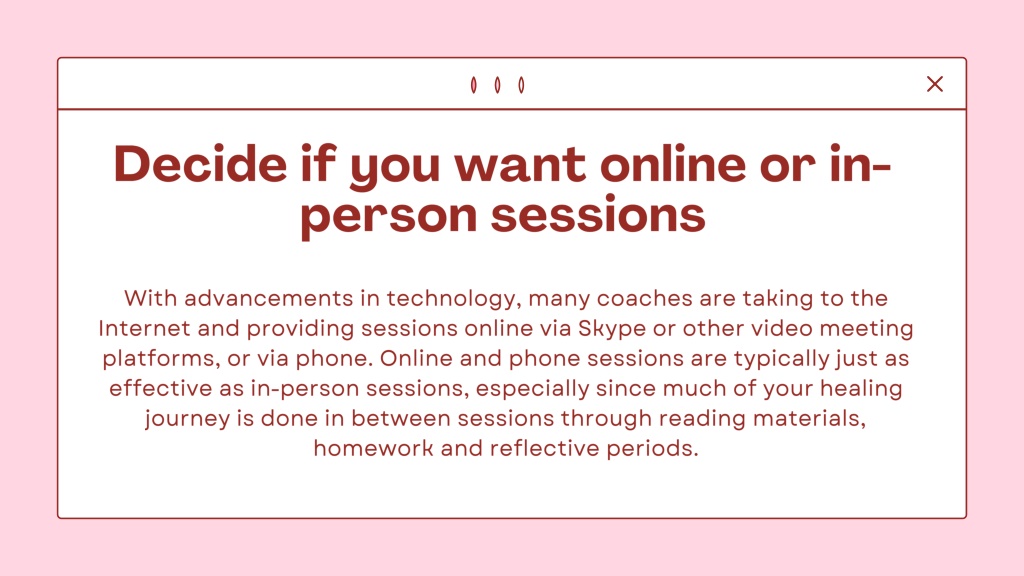 Decide if you want online or in-person sessions

With advancements in technology, many coaches are taking to the Internet and providing sessions online via Skype or other video meeting platforms, or via phone. Online and phone sessions are typically just as effective as in-person sessions, especially since much of your healing journey is done in between sessions through reading materials, homework and reflective periods.